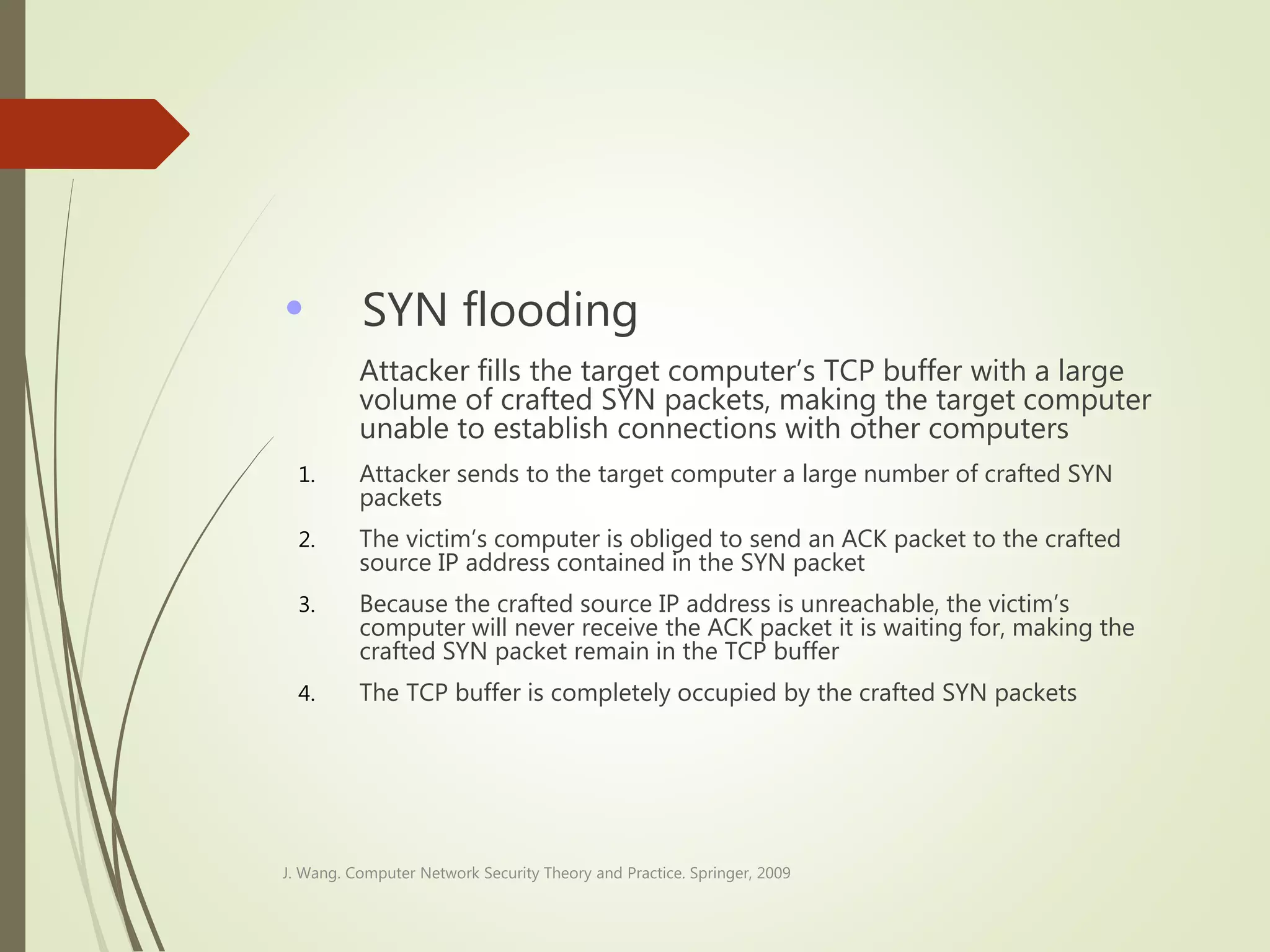 • SYN flooding

Attacker fills the target computer’s TCP buffer with a large volume of crafted SYN packets, making the target computer unable to establish connections with other computers

1. Attacker sends to the target computer a large number of crafted SYN packets

2. The victim’s computer is obliged to send an ACK packet to the crafted source IP address contained in the SYN packet

3. Because the crafted source IP address is unreachable, the victim’s computer will never receive the ACK packet it is waiting for, making the crafted SYN packet remain in the TCP buffer

4. The TCP buffer is completely occupied by the crafted SYN packets

J. Wang. Computer Network Security Theory and Practice. Springer, 2009